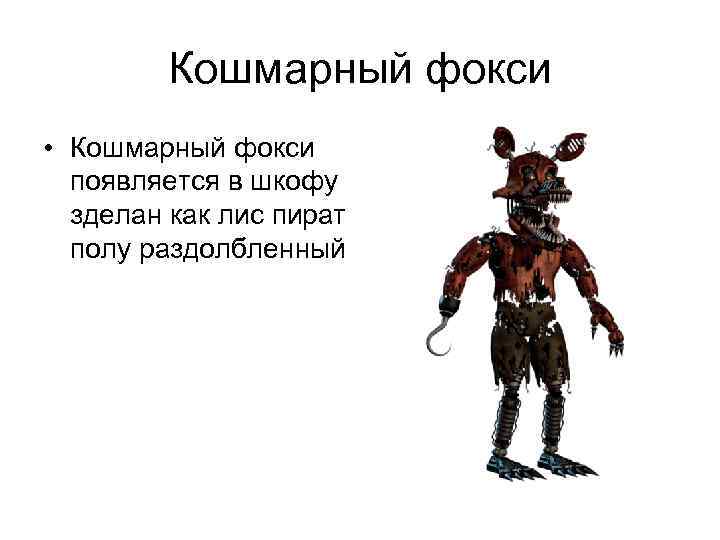 Кошмарный фокси

• Кошмарный фокси появляется в шкофу зделан как лис пират полу раздолбленный